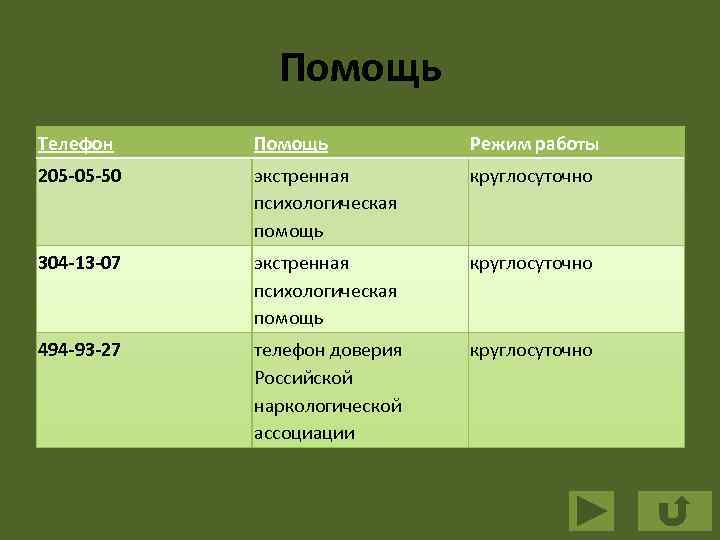 Помощь

| Телефон | Помощь | Режим работы |
|---|---|---|
| 205-05-50 | экстренная психологическая помощь | круглосуточно |
| 304-13-07 | экстренная психологическая помощь | круглосуточно |
| 494-93-27 | телефон доверия Российской наркологической ассоциации | круглосуточно |